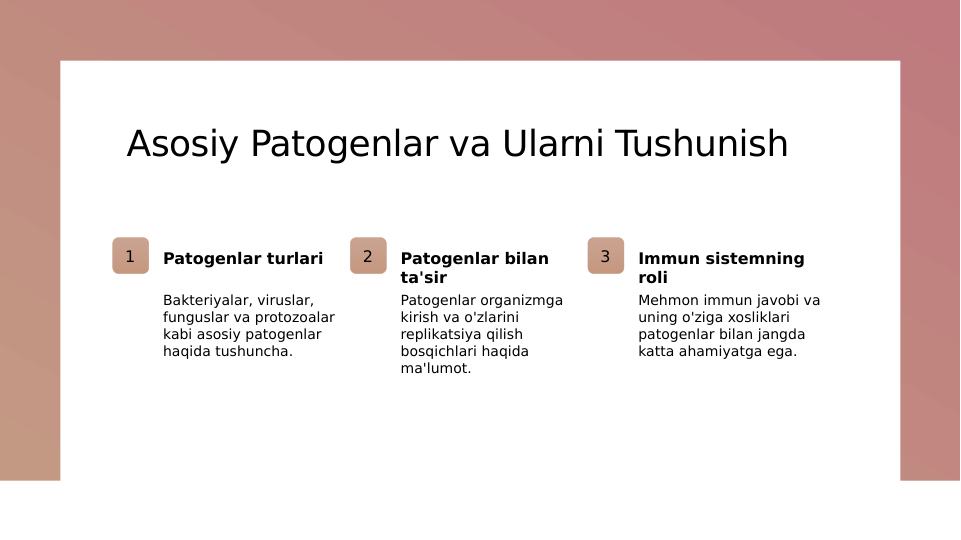 Asosiy Patogenlar va Ularni Tushunish

1

Patogenlar turlari

Bakteriyalar, viruslar, funguslar va protozoalar kabi asosiy patogenlar haqida tushuncha.

2

Patogenlar bilan ta'sir

Patogenlar organizmga kirish va o'zlarini replikatsiya qilish bosqichlari haqida ma'lumot.

3

Immun sistemning roli

Mehmon immun javobi va uning o'ziga xosliklari patogenlar bilan jangda katta ahamiyatga ega.